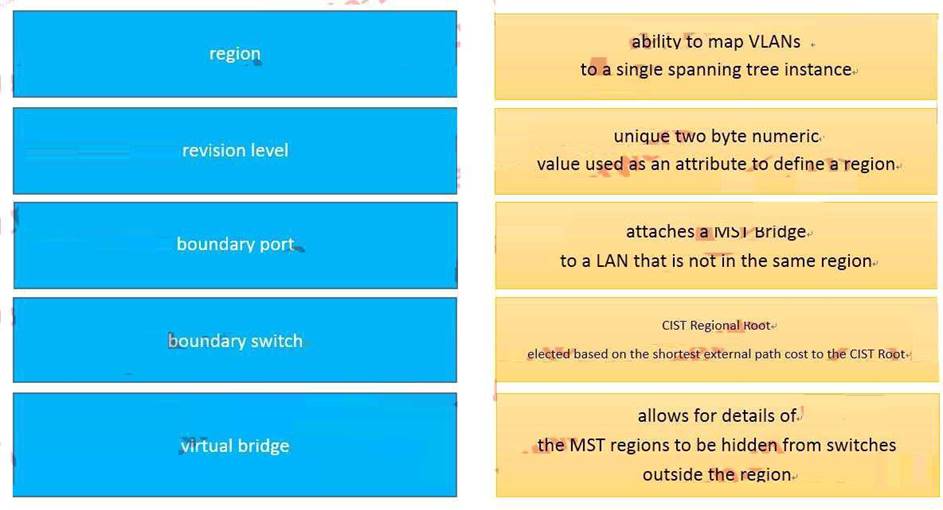 region

revision level

boundary port

boundary switch

virtual bridge

ability to map VLANs to a single spanning tree instance

unique two byte numeric value used as an attribute to define a region

attaches a MST Bridge to a LAN that is not in the same region

CIST Regional Root elected based on the shortest external path cost to the CIST Root

allows for details of the MST regions to be hidden from switches outside the region